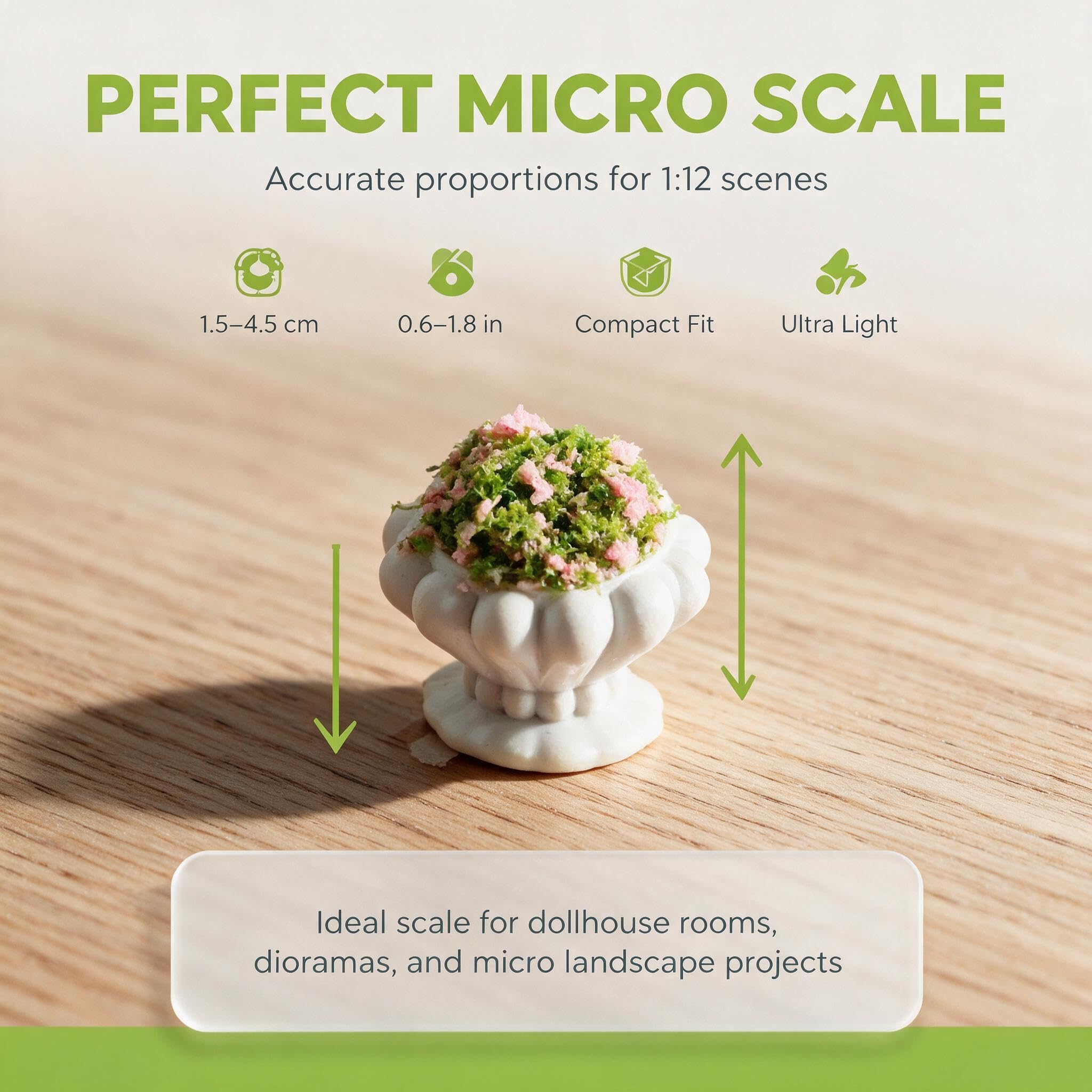 PERFECT MICRO SCALE

Accurate proportions for 1:12 scenes

1.5–4.5 cm

0.6–1.8 in

Compact Fit

Ultra Light

Ideal scale for dollhouse rooms, dioramas, and micro landscape projects